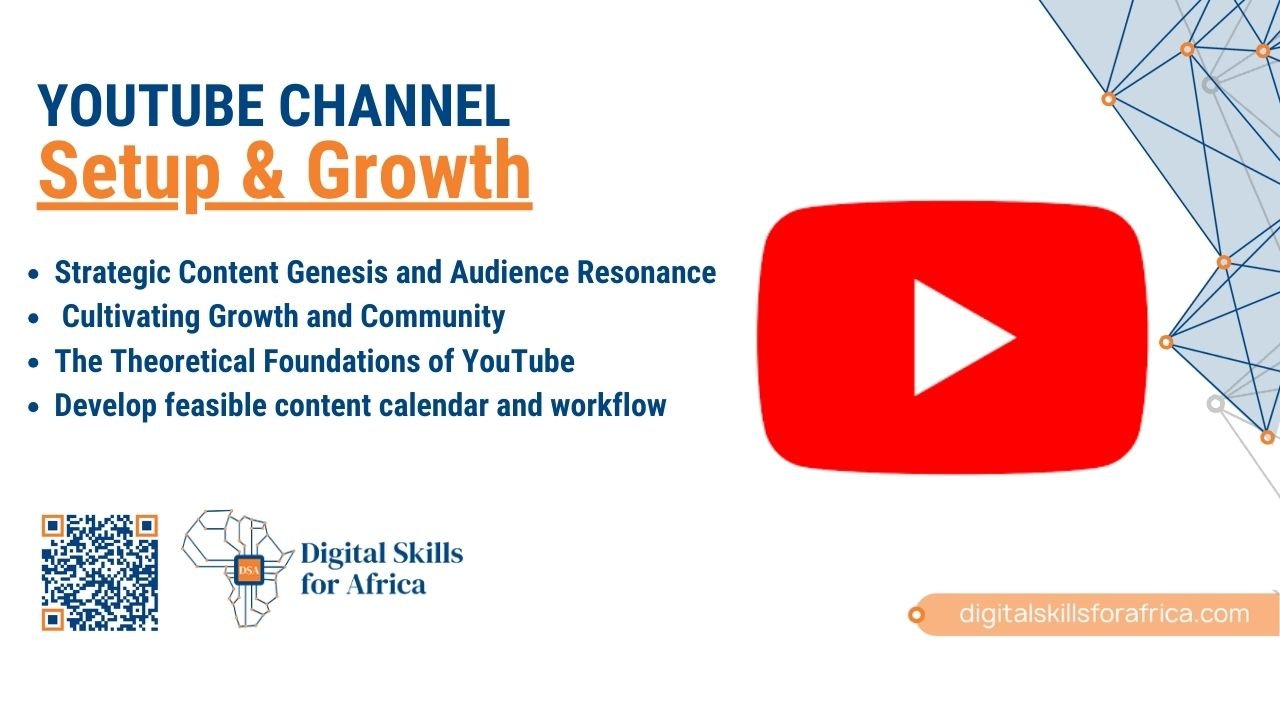 YOUTUBE CHANNEL
Setup & Growth

- Strategic Content Genesis and Audience Resonance
- Cultivating Growth and Community
- The Theoretical Foundations of YouTube
- Develop feasible content calendar and workflow

DSA
Digital Skills for Africa

digitalskillsforafrica.com